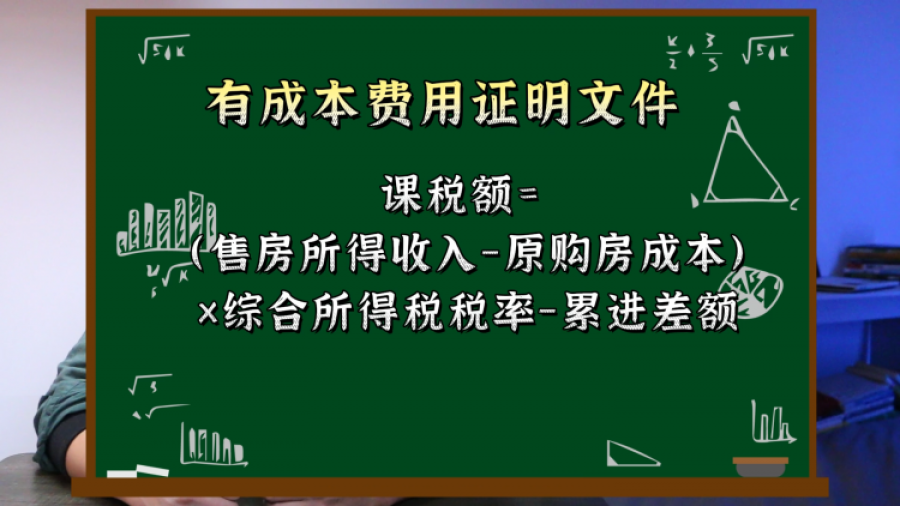 有成本费用证明文件

课税额=
(售房所得收入-原购房成本)
×综合所得税税率-累进差额